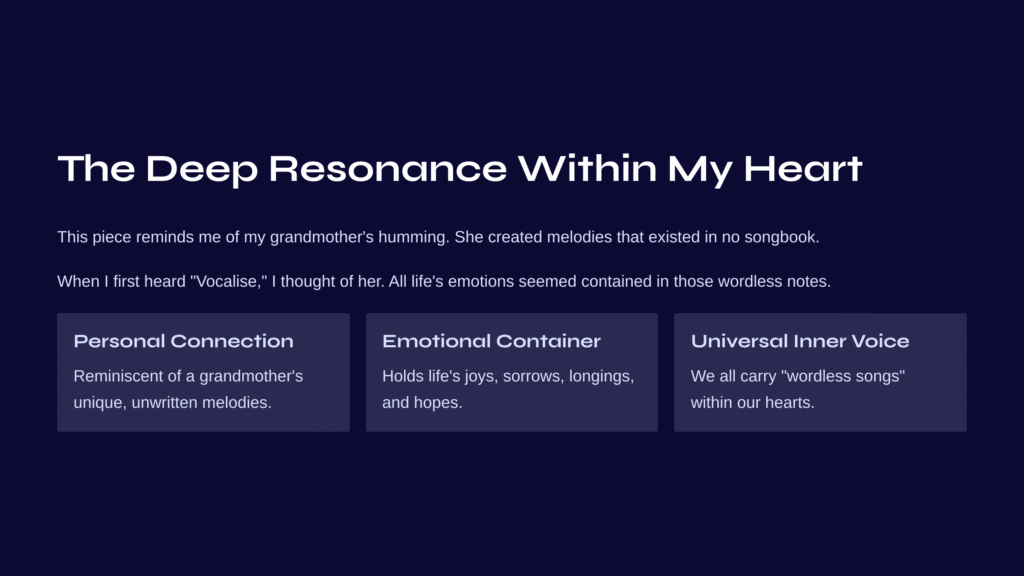 The Deep Resonance Within My Heart

This piece reminds me of my grandmother's humming. She created melodies that existed in no songbook.

When I first heard "Vocalise," I thought of her. All life's emotions seemed contained in those wordless notes.

Personal Connection

Reminiscent of a grandmother's unique, unwritten melodies.

Emotional Container

Holds life's joys, sorrows, longings, and hopes.

Universal Inner Voice

We all carry "wordless songs" within our hearts.